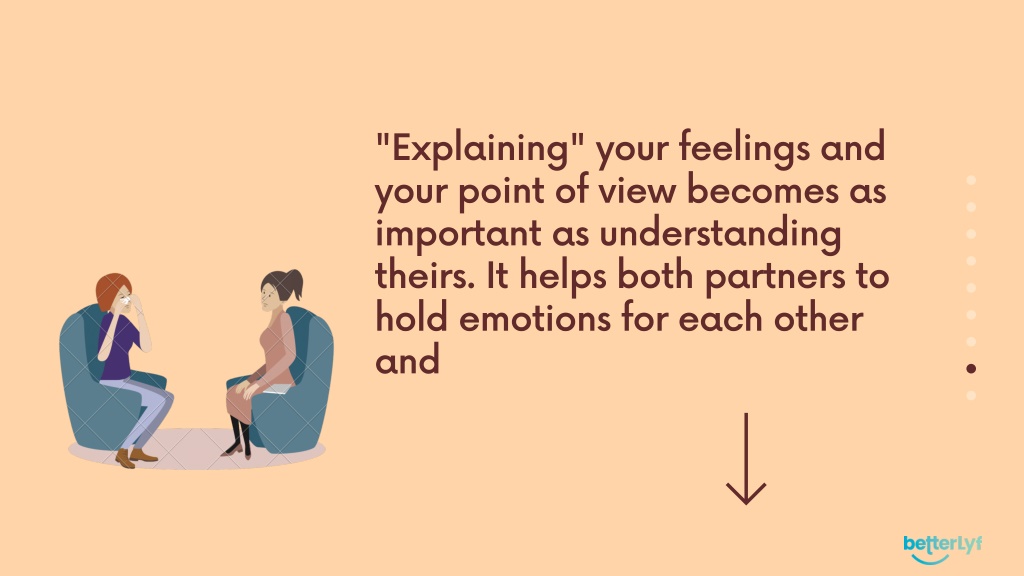 "Explaining" your feelings and your point of view becomes as important as understanding theirs. It helps both partners to hold emotions for each other and

betterLyf